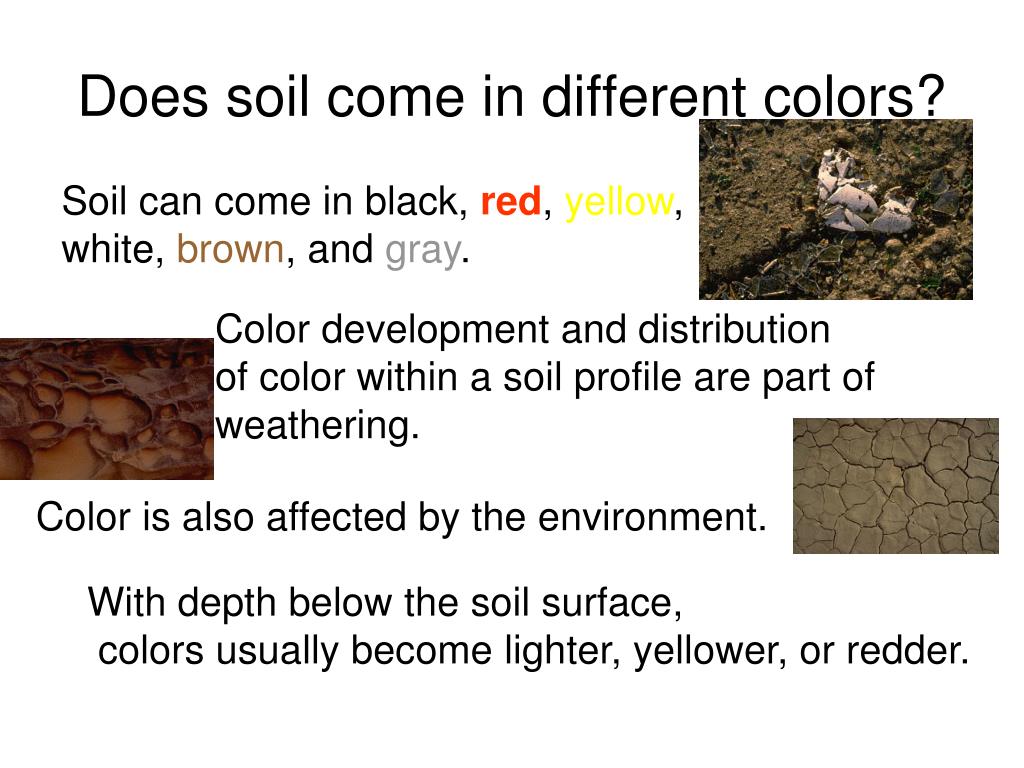 Does soil come in different colors?

Soil can come in black, red, yellow, white, brown, and gray.

Color development and distribution of color within a soil profile are part of weathering.

Color is also affected by the environment.

With depth below the soil surface, colors usually become lighter, yellower, or redder.